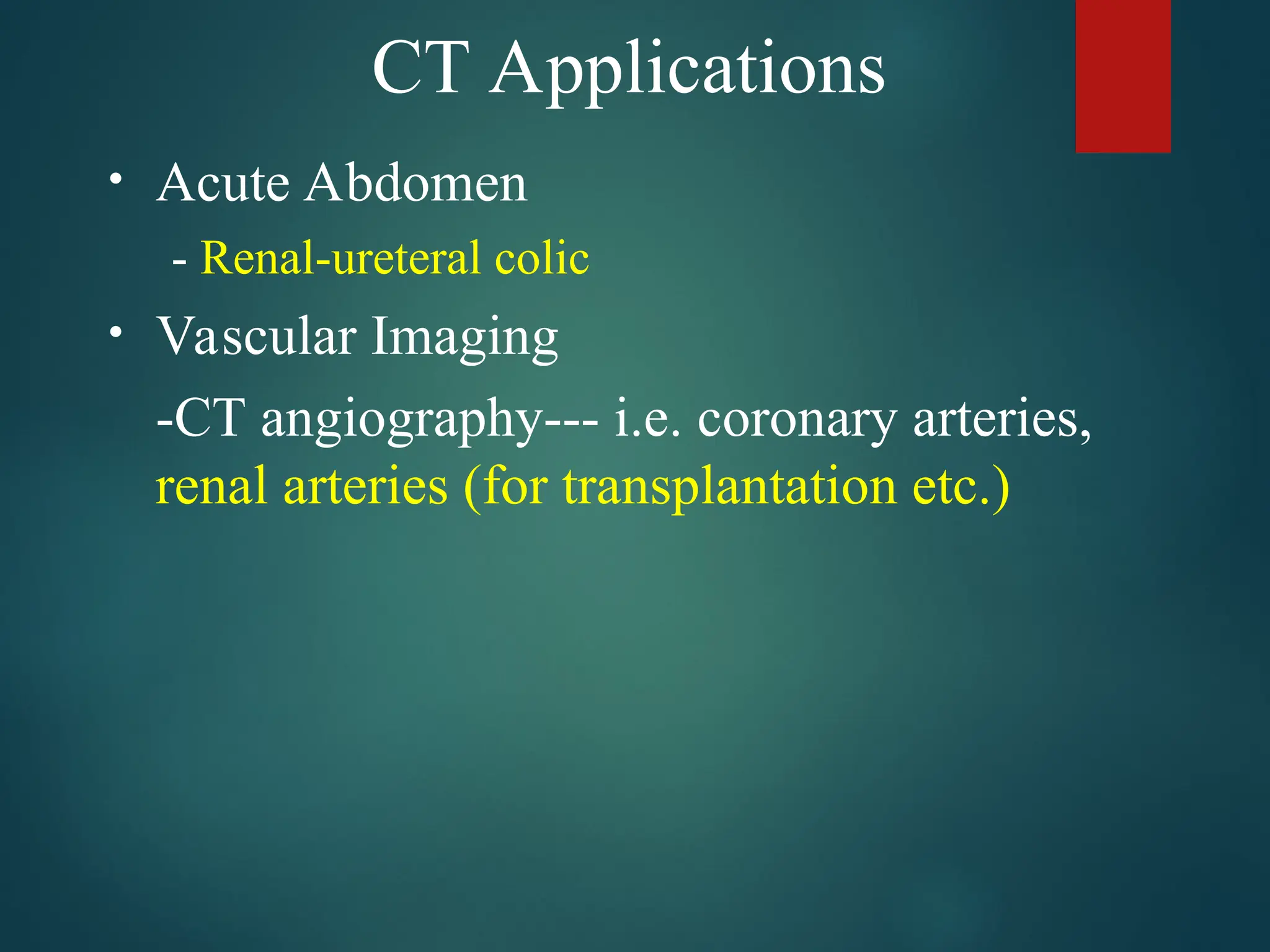 CT Applications

• Acute Abdomen

- Renal-ureteral colic

• Vascular Imaging

-CT angiography--- i.e. coronary arteries, renal arteries (for transplantation etc.)